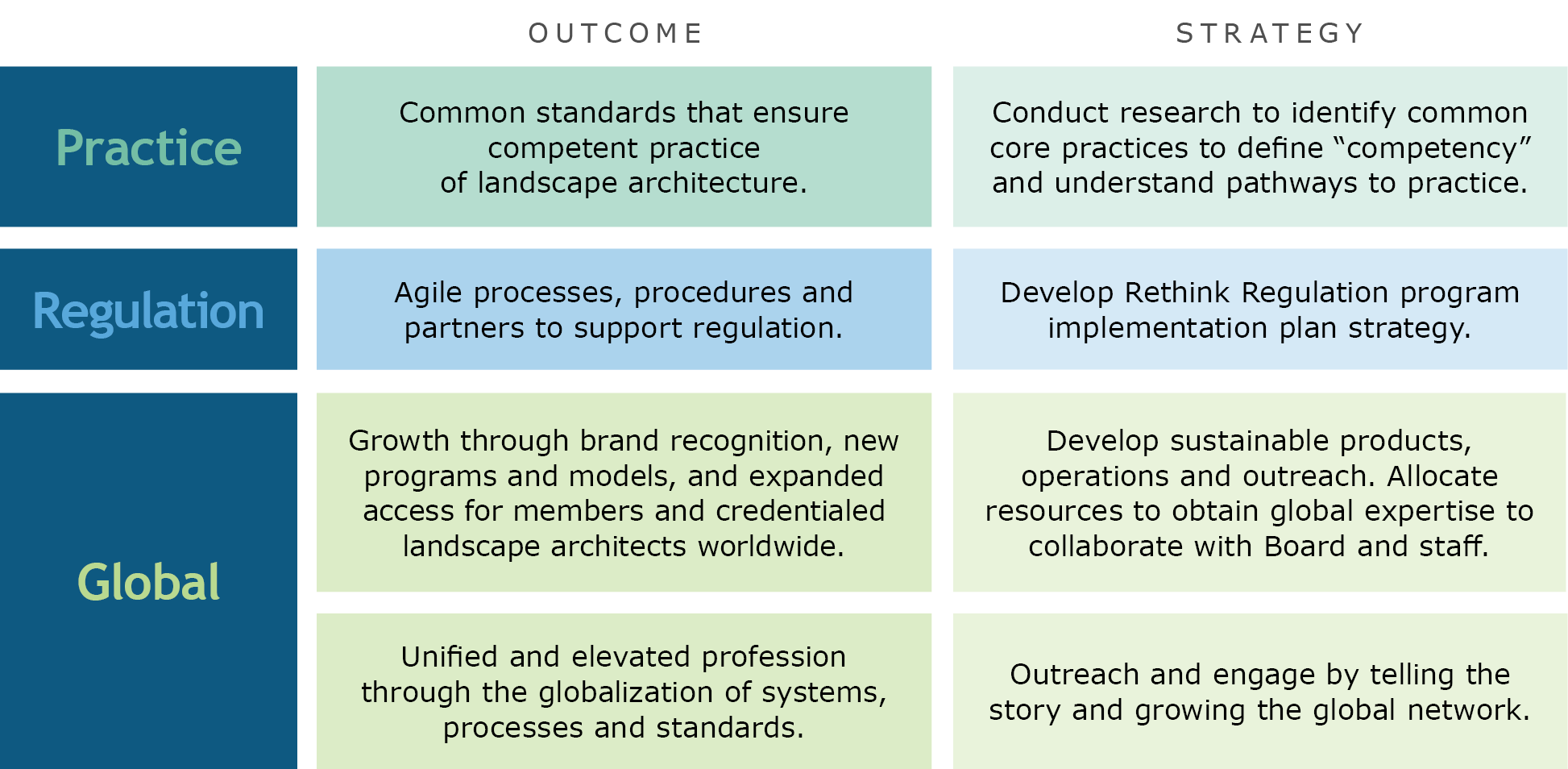 | | OUTCOME | STRATEGY |
|---|---|---|
| Practice | Common standards that ensure competent practice of landscape architecture. | Conduct research to identify common core practices to define “competency” and understand pathways to practice. |
| Regulation | Agile processes, procedures and partners to support regulation. | Develop Rethink Regulation program implementation plan strategy. |
| Global | Growth through brand recognition, new programs and models, and expanded access for members and credentialed landscape architects worldwide. | Develop sustainable products, operations and outreach. Allocate resources to obtain global expertise to collaborate with Board and staff. |
| | Unified and elevated profession through the globalization of systems, processes and standards. | Outreach and engage by telling the story and growing the global network. |